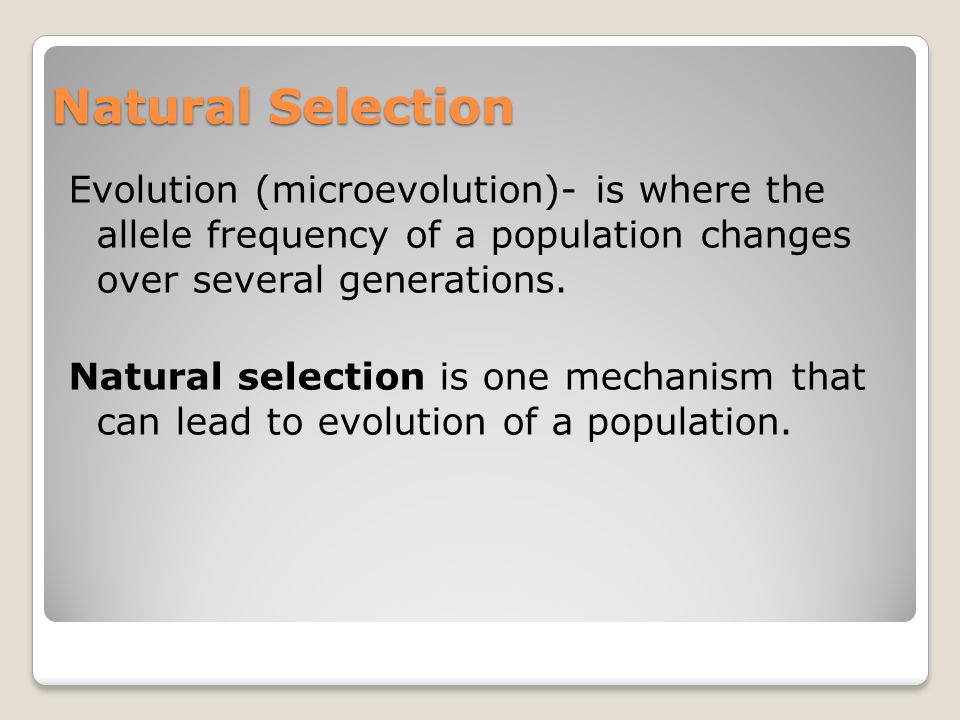 Natural Selection

Evolution (microevolution)- is where the allele frequency of a population changes over several generations.

Natural selection is one mechanism that can lead to evolution of a population.